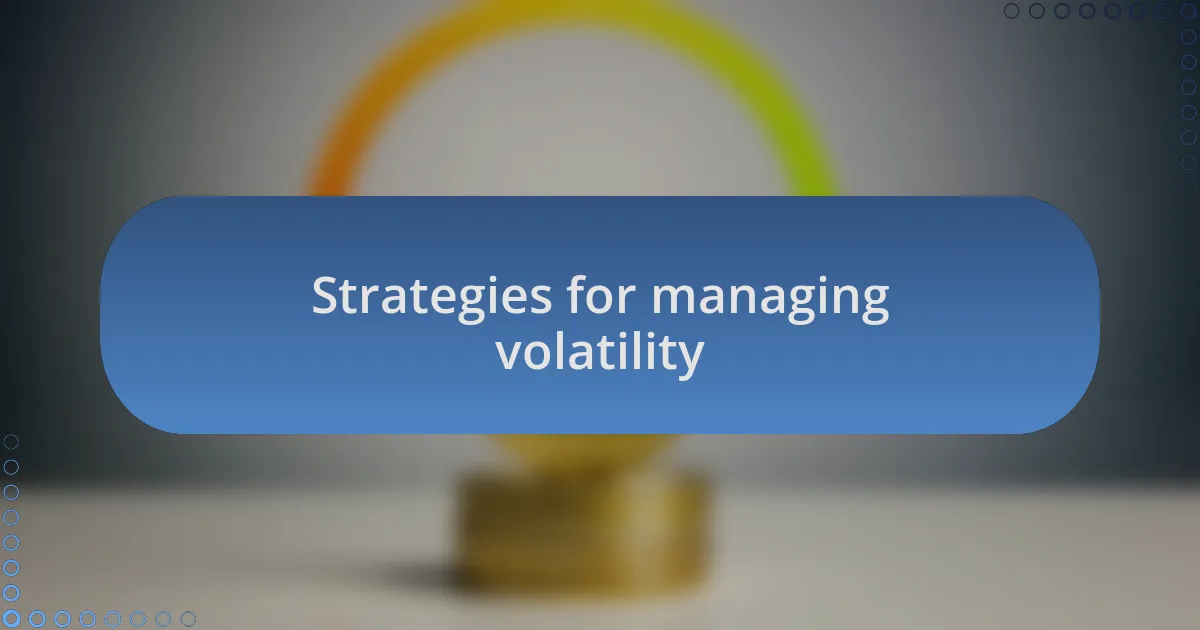 Strategies for managing volatility